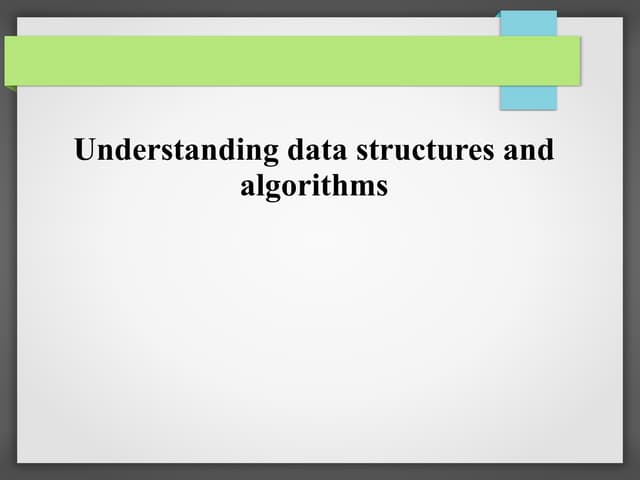 Understanding data structures and algorithms